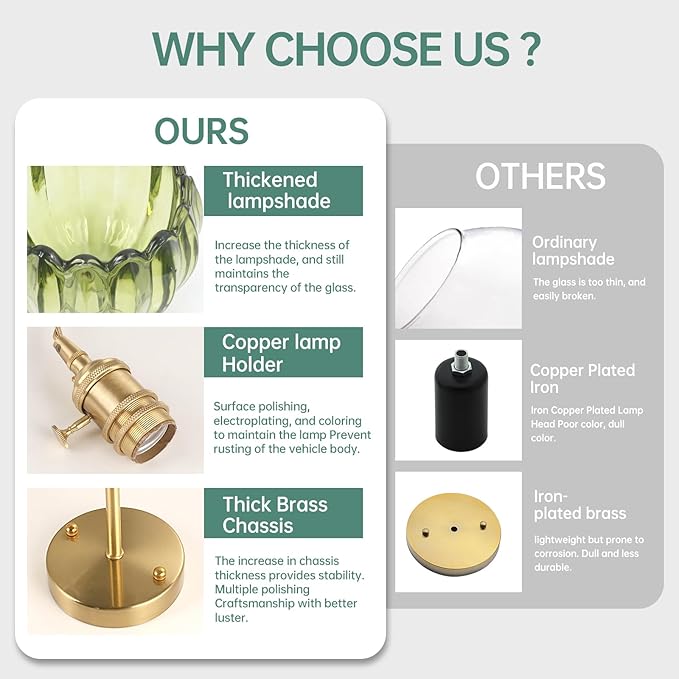 WHY CHOOSE US ?

OURS

Thickened lampshade

Increase the thickness of the lampshade, and still maintains the transparency of the glass.

Copper lamp Holder

Surface polishing, electroplating, and coloring to maintain the lamp Prevent rusting of the vehicle body.

Thick Brass Chassis

The increase in chassis thickness provides stability. Multiple polishing Craftsmanship with better luster.

OTHERS

Ordinary lampshade

The glass is too thin, and easily broken.

Copper Plated Iron

Iron Copper Plated Lamp Head Poor color, dull color.

Iron-plated brass

lightweight but prone to corrosion. Dull and less durable.